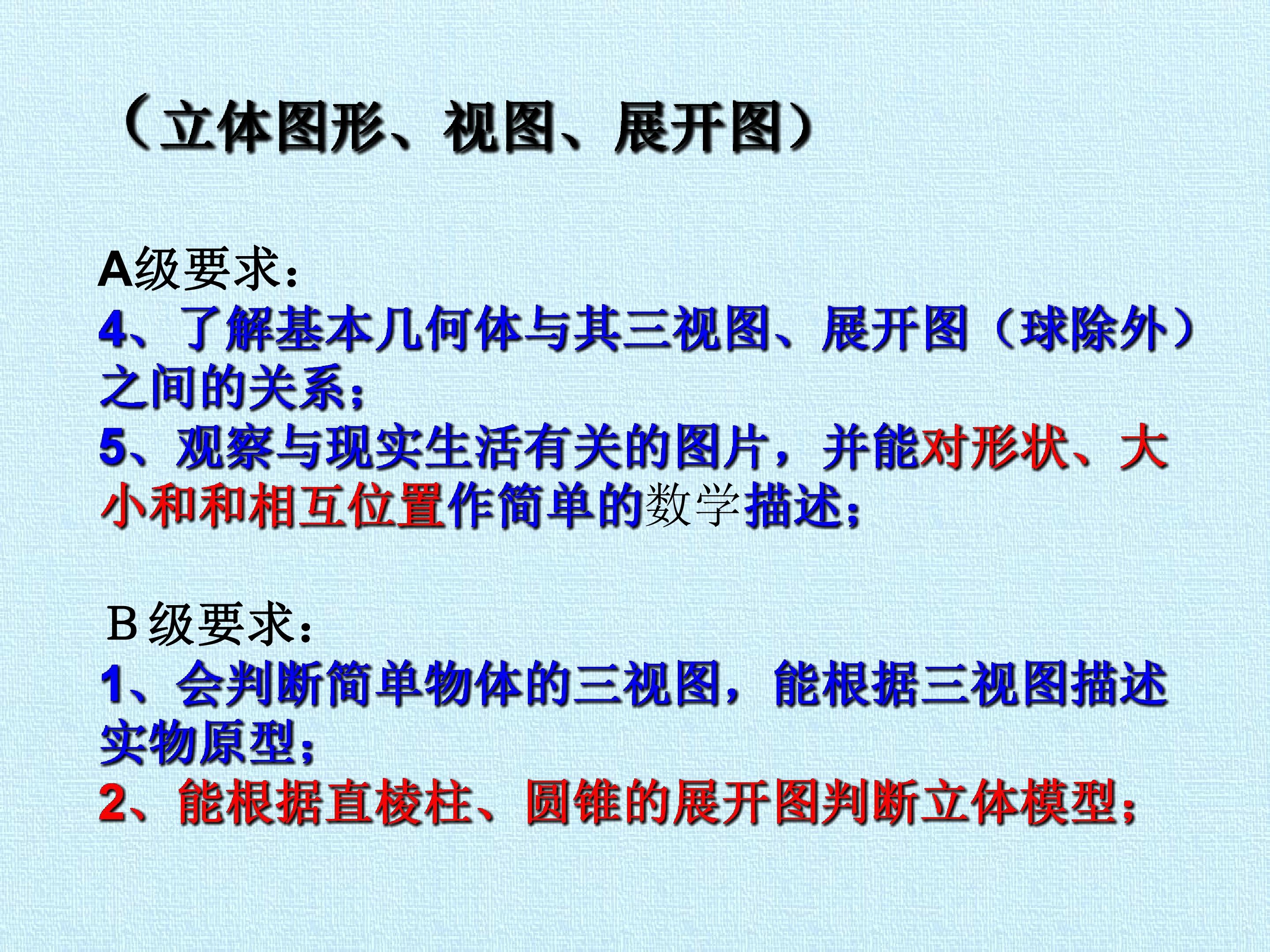 （立体图形、视图、展开图）

A级要求：

4、了解基本几何体与其三视图、展开图（球除外）之间的关系；

5、观察与现实生活有关的图片，并能对形状、大小和和相互位置作简单的数学描述；

B级要求：

1、会判断简单物体的三视图，能根据三视图描述实物原型；

2、能根据直棱柱、圆锥的展开图判断立体模型；